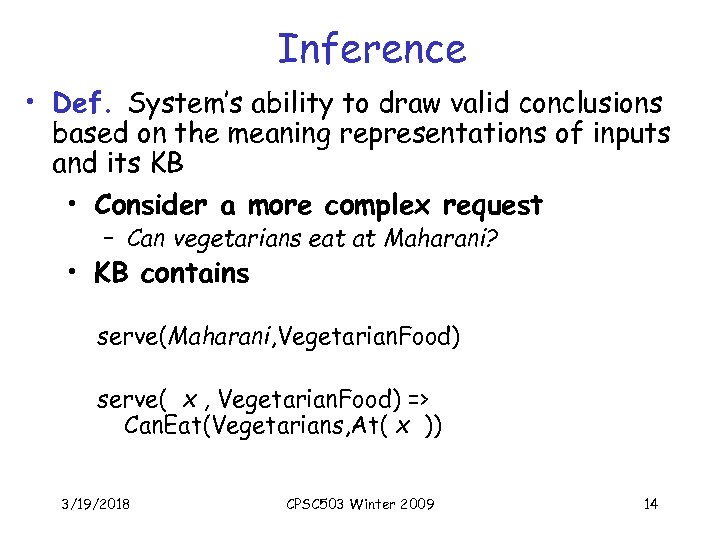 Inference

• Def. System's ability to draw valid conclusions based on the meaning representations of inputs and its KB

• Consider a more complex request
– Can vegetarians eat at Maharani?

• KB contains

serve(Maharani,VegetarianFood)

serve( x , VegetarianFood) => CanEat(Vegetarians,At( x ))

3/19/2018 CPSC503 Winter 2009 14